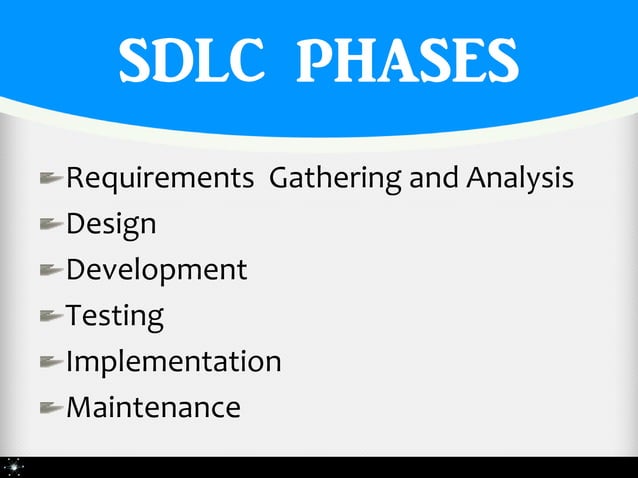 SDLC PHASES

Requirements Gathering and Analysis
Design
Development
Testing
Implementation
Maintenance